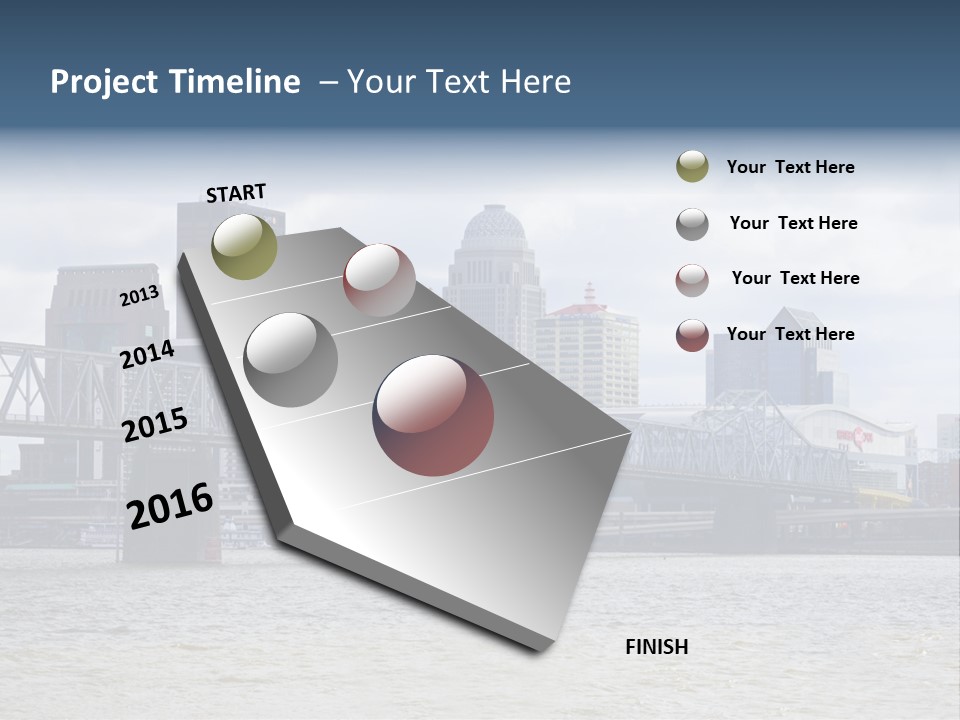 Project Timeline – Your Text Here

START

2013

2014

2015

2016

FINISH

Your Text Here

Your Text Here

Your Text Here

Your Text Here